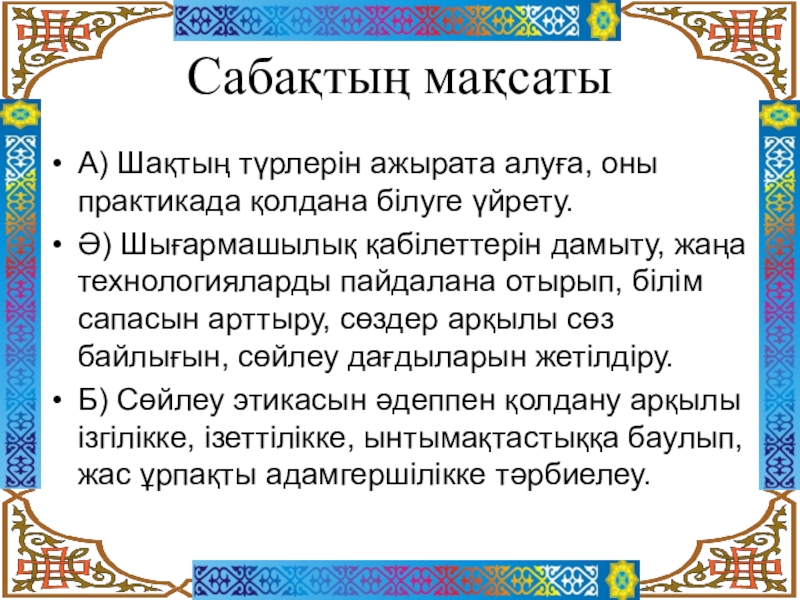 Сабақтың мақсаты

• А) Шақтың түрлерін ажырата алуға, оны практикада қолдана білуге үйрету.

• Ә) Шығармашылық қабілеттерін дамыту, жаңа технологияларды пайдалана отырып, білім сапасын арттыру, сөздер арқылы сөз байлығын, сөйлеу дағдыларын жетілдіру.

• Б) Сөйлеу этикасын әдеппен қолдану арқылы ізгілікке, ізеттілікке, ынтымақтастыққа баулып, жас ұрпақты адамгершілікке тәрбиелеу.